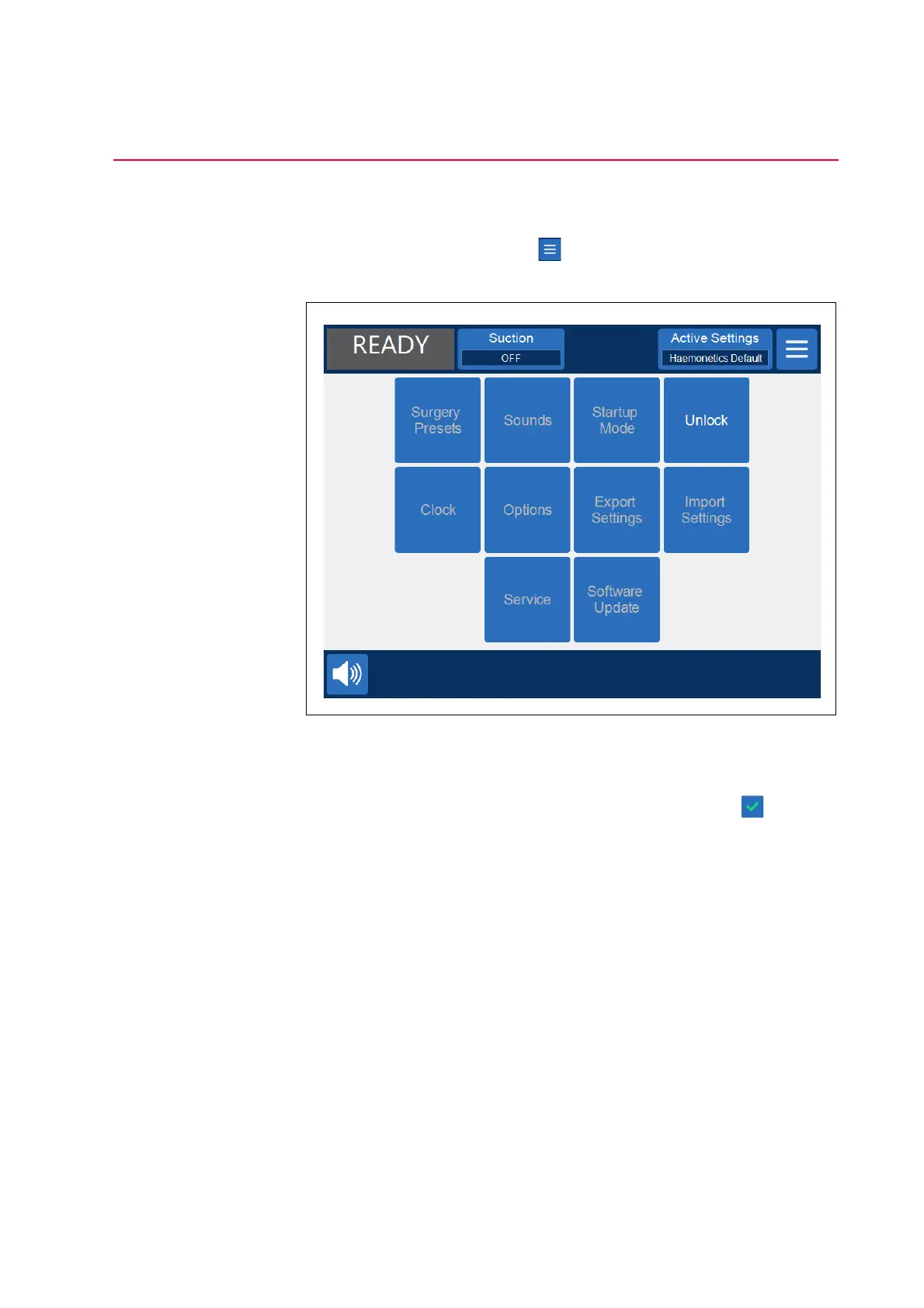 READY

Suction

OFF

Active Settings

Haemonetics Default

Surgery Presets

Sounds

Startup Mode

Unlock

Clock

Options

Export Settings

Import Settings

Service

Software Update